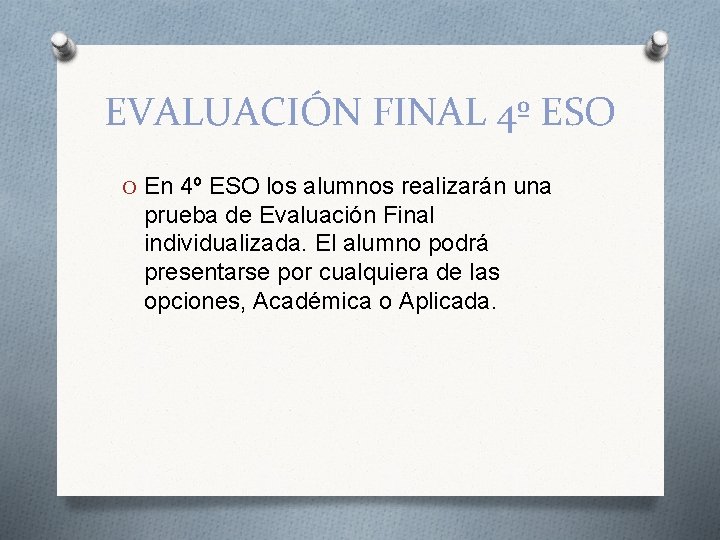 EVALUACIÓN FINAL 4º ESO

O En 4º ESO los alumnos realizarán una prueba de Evaluación Final individualizada. El alumno podrá presentarse por cualquiera de las opciones, Académica o Aplicada.